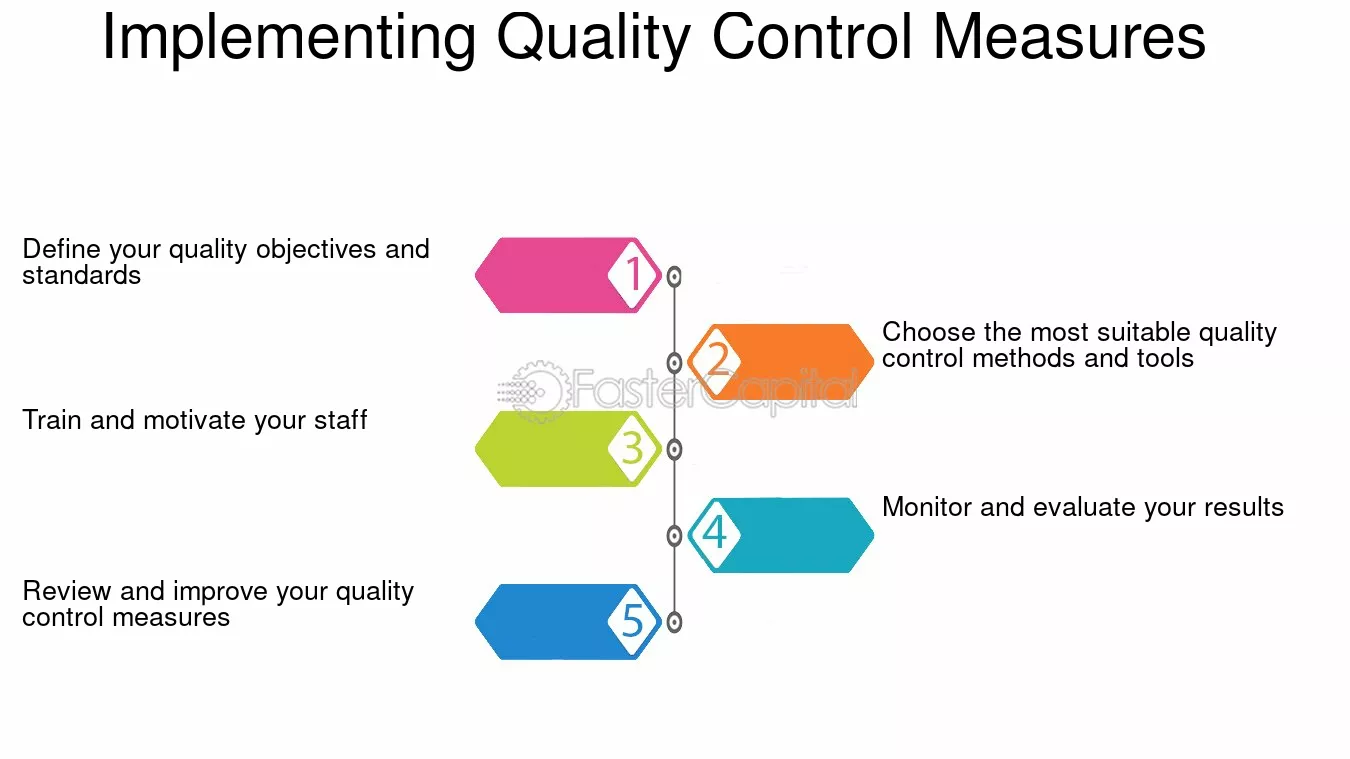 Implementing Quality Control Measures

Define your quality objectives and standards

1

2

Choose the most suitable quality control methods and tools

FasterCapital

Train and motivate your staff

3

4

Monitor and evaluate your results

Review and improve your quality control measures

5